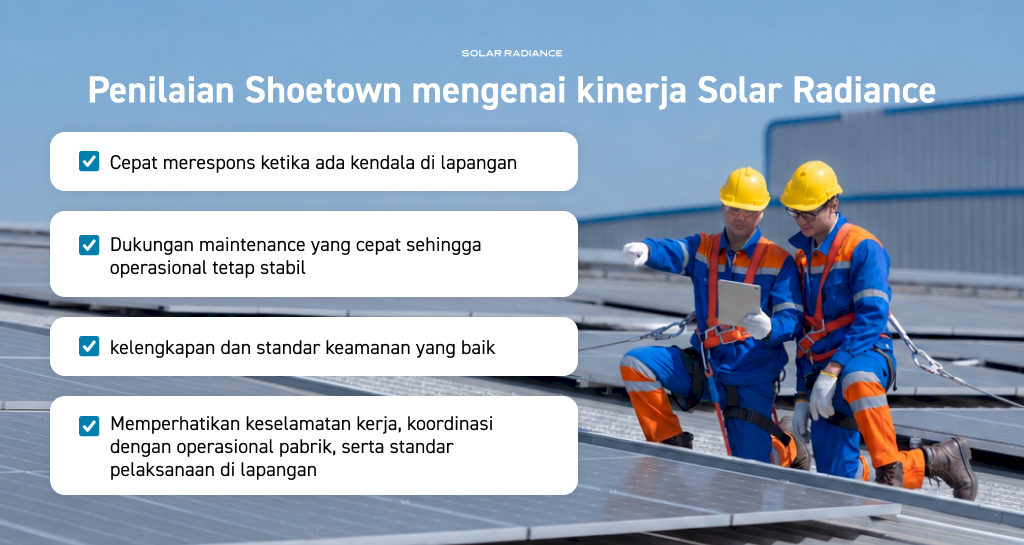 SOLAR RADIANCE

Penilaian Shoetown mengenai kinerja Solar Radiance

Cepat merespons ketika ada kendala di lapangan

Dukungan maintenance yang cepat sehingga operasional tetap stabil

kelengkapan dan standar keamanan yang baik

Memperhatikan keselamatan kerja, koordinasi dengan operasional pabrik, serta standar pelaksanaan di lapangan